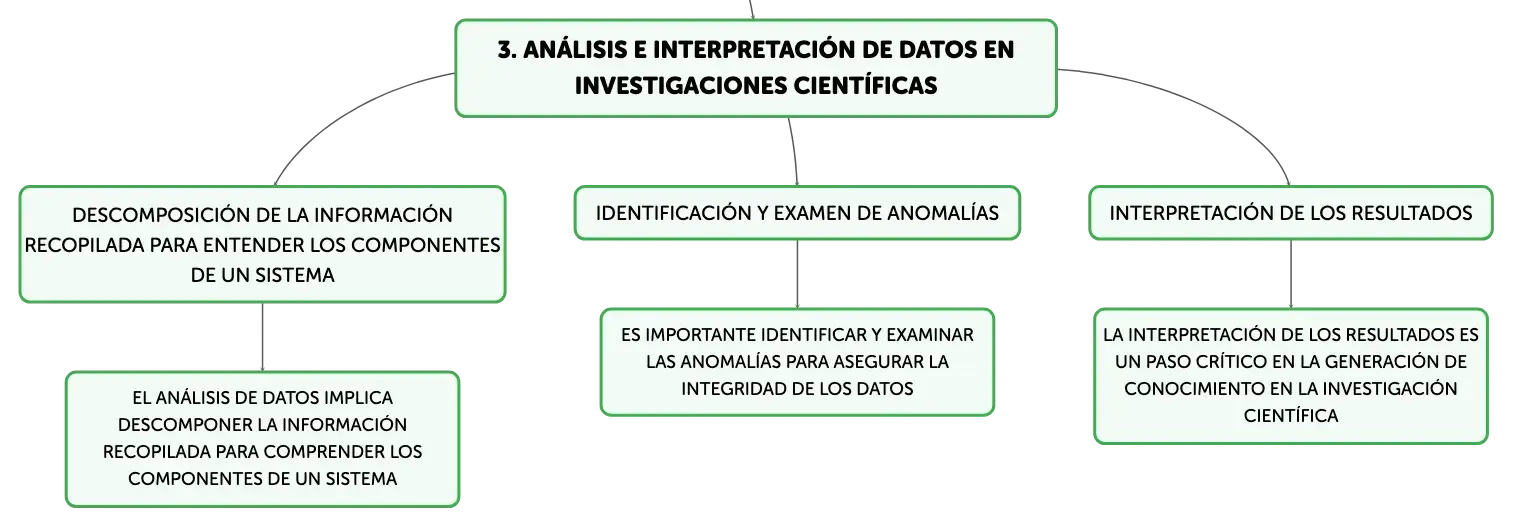 3. ANÁLISIS E INTERPRETACIÓN DE DATOS EN INVESTIGACIONES CIENTÍFICAS

DESCOMPOSICIÓN DE LA INFORMACIÓN RECOPILADA PARA ENTENDER LOS COMPONENTES DE UN SISTEMA

EL ANÁLISIS DE DATOS IMPLICA DESCOMPONER LA INFORMACIÓN RECOPILADA PARA COMPRENDER LOS COMPONENTES DE UN SISTEMA

IDENTIFICACIÓN Y EXAMEN DE ANOMALÍAS

ES IMPORTANTE IDENTIFICAR Y EXAMINAR LAS ANOMALÍAS PARA ASEGURAR LA INTEGRIDAD DE LOS DATOS

INTERPRETACIÓN DE LOS RESULTADOS

LA INTERPRETACIÓN DE LOS RESULTADOS ES UN PASO CRÍTICO EN LA GENERACIÓN DE CONOCIMIENTO EN LA INVESTIGACIÓN CIENTÍFICA